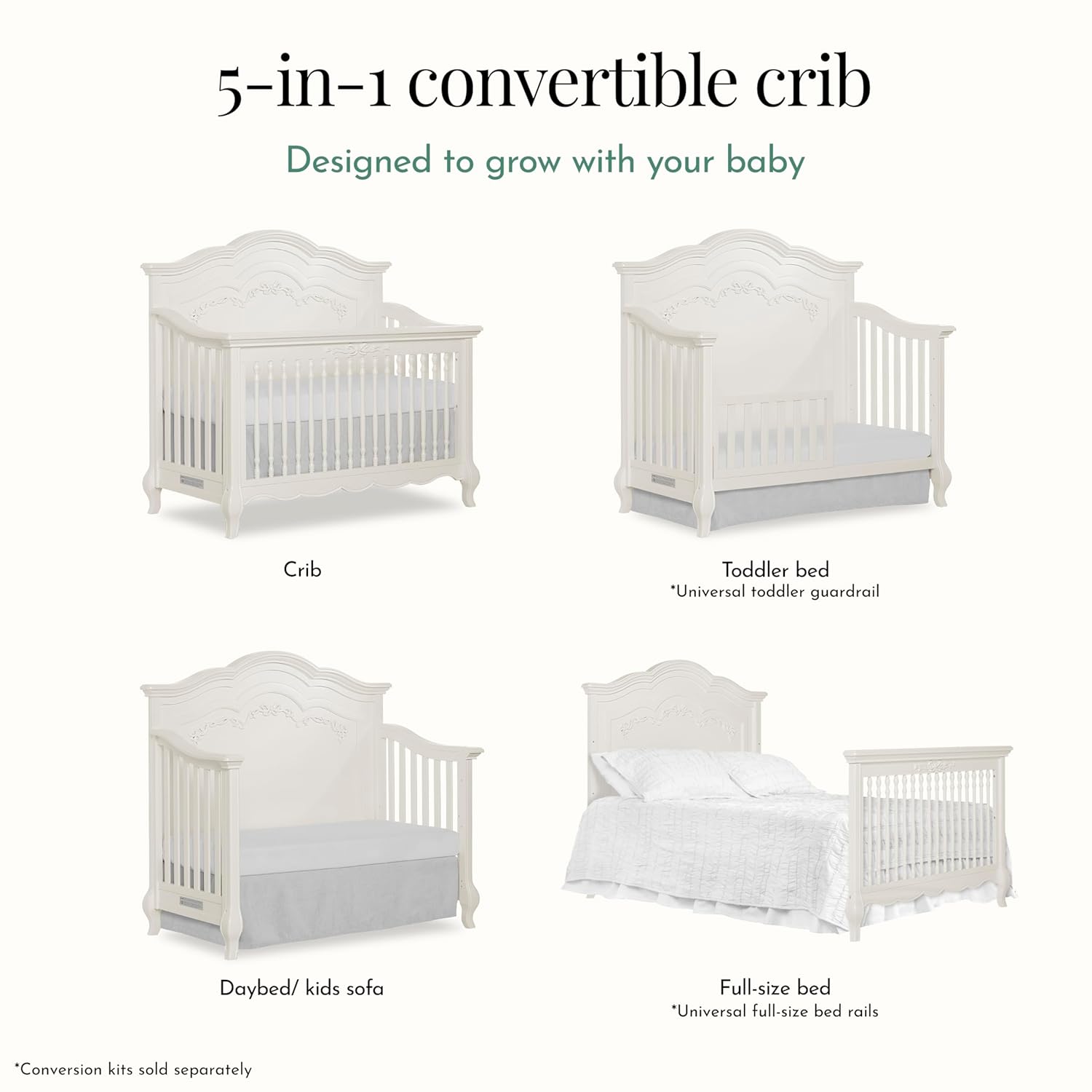 5-in-1 convertible crib

Designed to grow with your baby

Crib

Toddler bed
*Universal toddler guardrail

Daybed/ kids sofa

Full-size bed
*Universal full-size bed rails

*Conversion kits sold separately